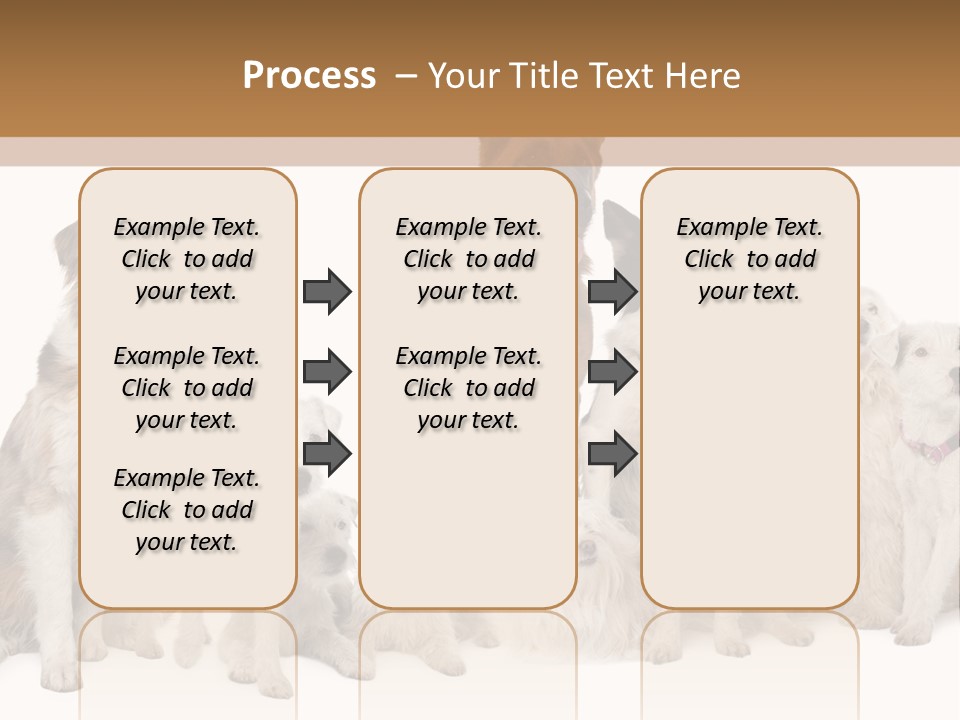 Process – Your Title Text Here

Example Text. Click to add your text.

Example Text. Click to add your text.

Example Text. Click to add your text.

Example Text. Click to add your text.

Example Text. Click to add your text.

Example Text. Click to add your text.